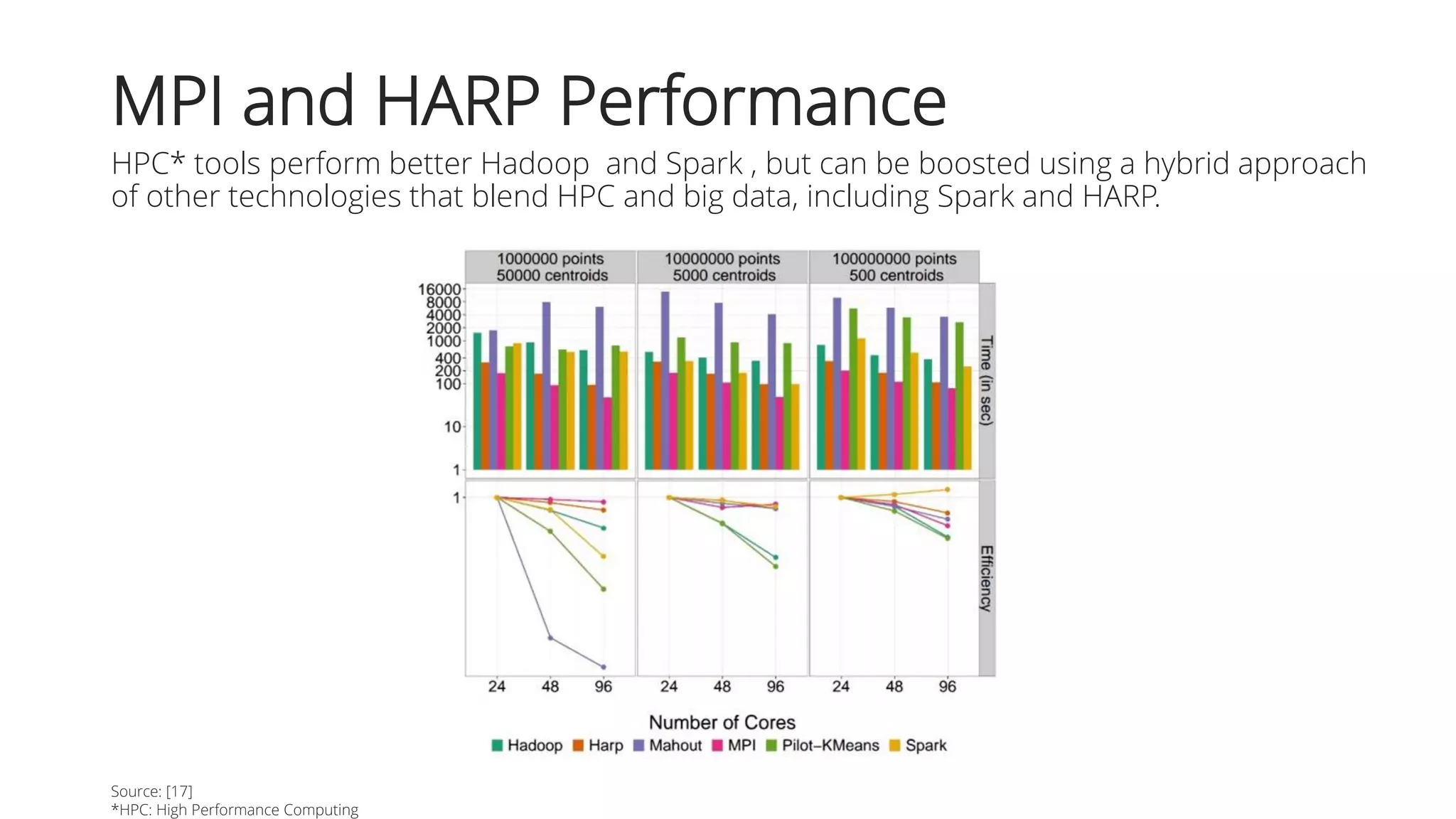 MPI and HARP Performance

HPC* tools perform better Hadoop  and Spark , but can be boosted using a hybrid approach of other technologies that blend HPC and big data, including Spark and HARP.

1000000 points
50000 centroids

10000000 points
5000 centroids

100000000 points
500 centroids

16000
8000
4000
2000
1000
400
200
100
10
1

Time (in sec)

1

Efficiency

24 48 96 24 48 96 24 48 96

Number of Cores

Hadoop Harp Mahout MPI Pilot–KMeans Spark

Source: [17]
*HPC: High Performance Computing